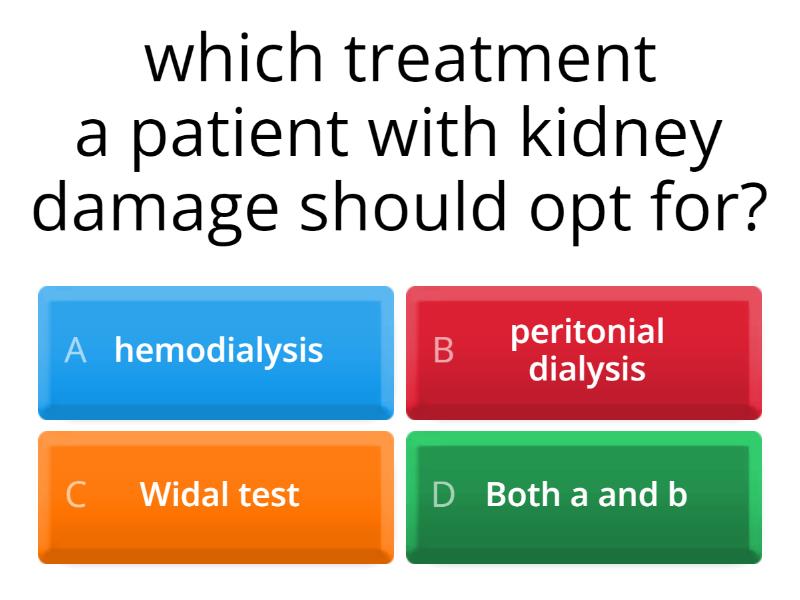 which treatment a patient with kidney damage should opt for?

A hemodialysis

B peritonial dialysis

C Widal test

D Both a and b